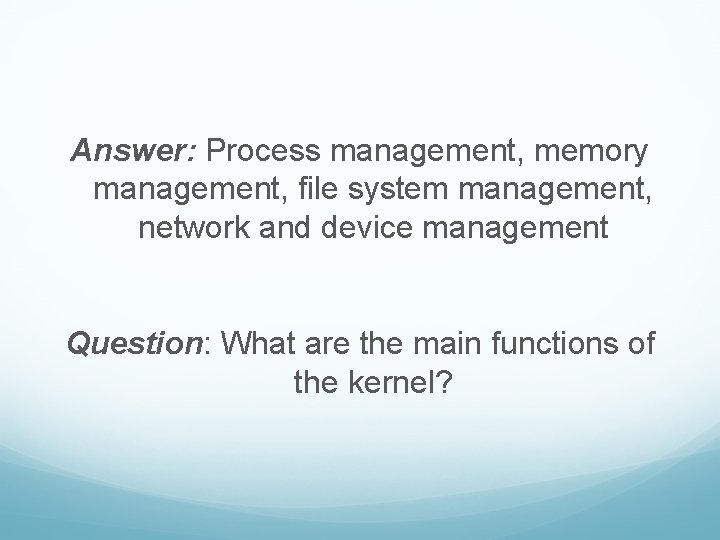 Answer: Process management, memory management, file system management, network and device management

Question: What are the main functions of the kernel?